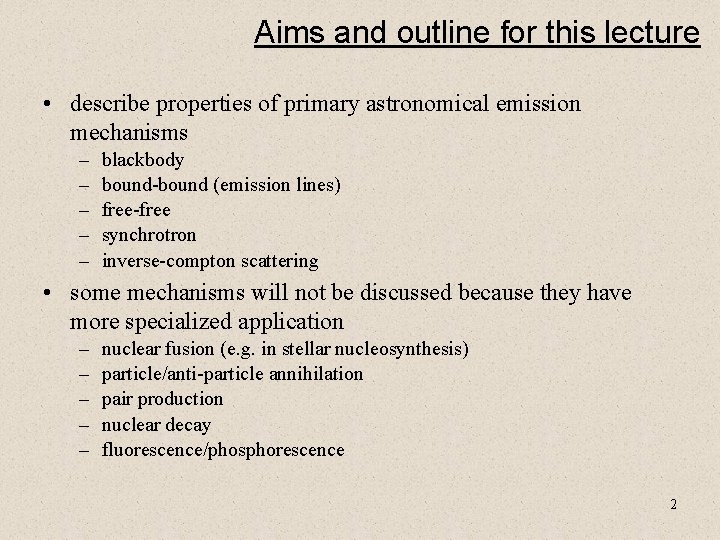 Aims and outline for this lecture

• describe properties of primary astronomical emission mechanisms
– blackbody
– bound-bound (emission lines)
– free-free
– synchrotron
– inverse-compton scattering

• some mechanisms will not be discussed because they have more specialized application
– nuclear fusion (e.g. in stellar nucleosynthesis)
– particle/anti-particle annihilation
– pair production
– nuclear decay
– fluorescence/phosphorescence

2